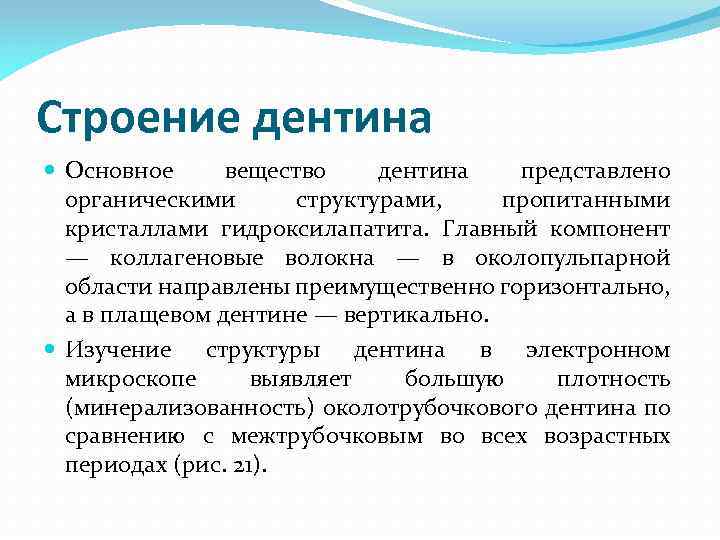 Строение дентина

Основное вещество дентина представлено органическими структурами, пропитанными кристаллами гидроксилапатита. Главный компонент — коллагеновые волокна — в околопульпарной области направлены преимущественно горизонтально, а в плащевом дентине — вертикально.

Изучение структуры дентина в электронном микроскопе выявляет большую плотность (минерализованность) околотрубочкового дентина по сравнению с межтрубочковым во всех возрастных периодах (рис. 21).